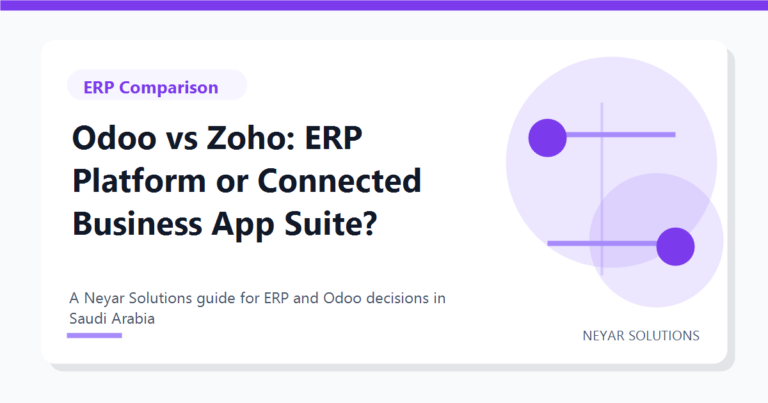 ERP Comparison

Odoo vs Zoho: ERP Platform or Connected Business App Suite?

A Neyar Solutions guide for ERP and Odoo decisions in Saudi Arabia

NEYAR SOLUTIONS